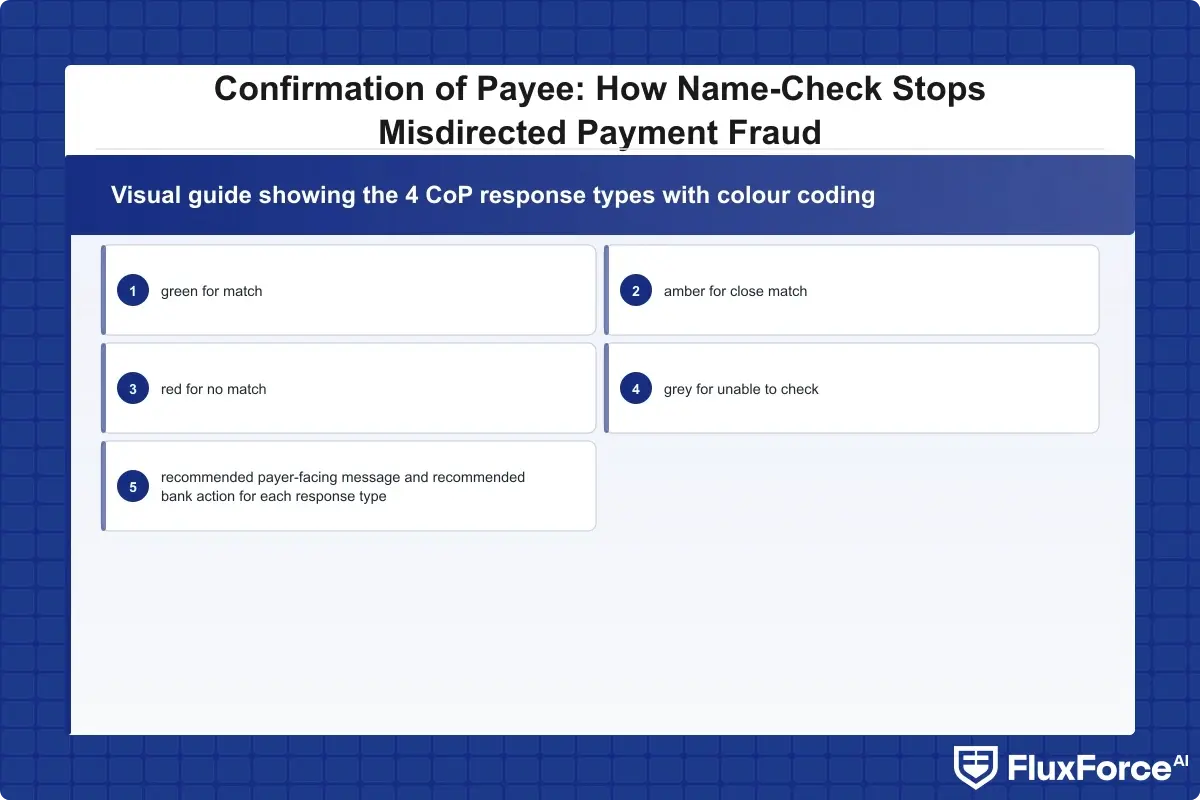 Confirmation of Payee: How Name-Check Stops Misdirected Payment Fraud

Visual guide showing the 4 CoP response types with colour coding

1 green for match

2 amber for close match

3 red for no match

4 grey for unable to check

5 recommended payer-facing message and recommended bank action for each response type

FluxForce AI